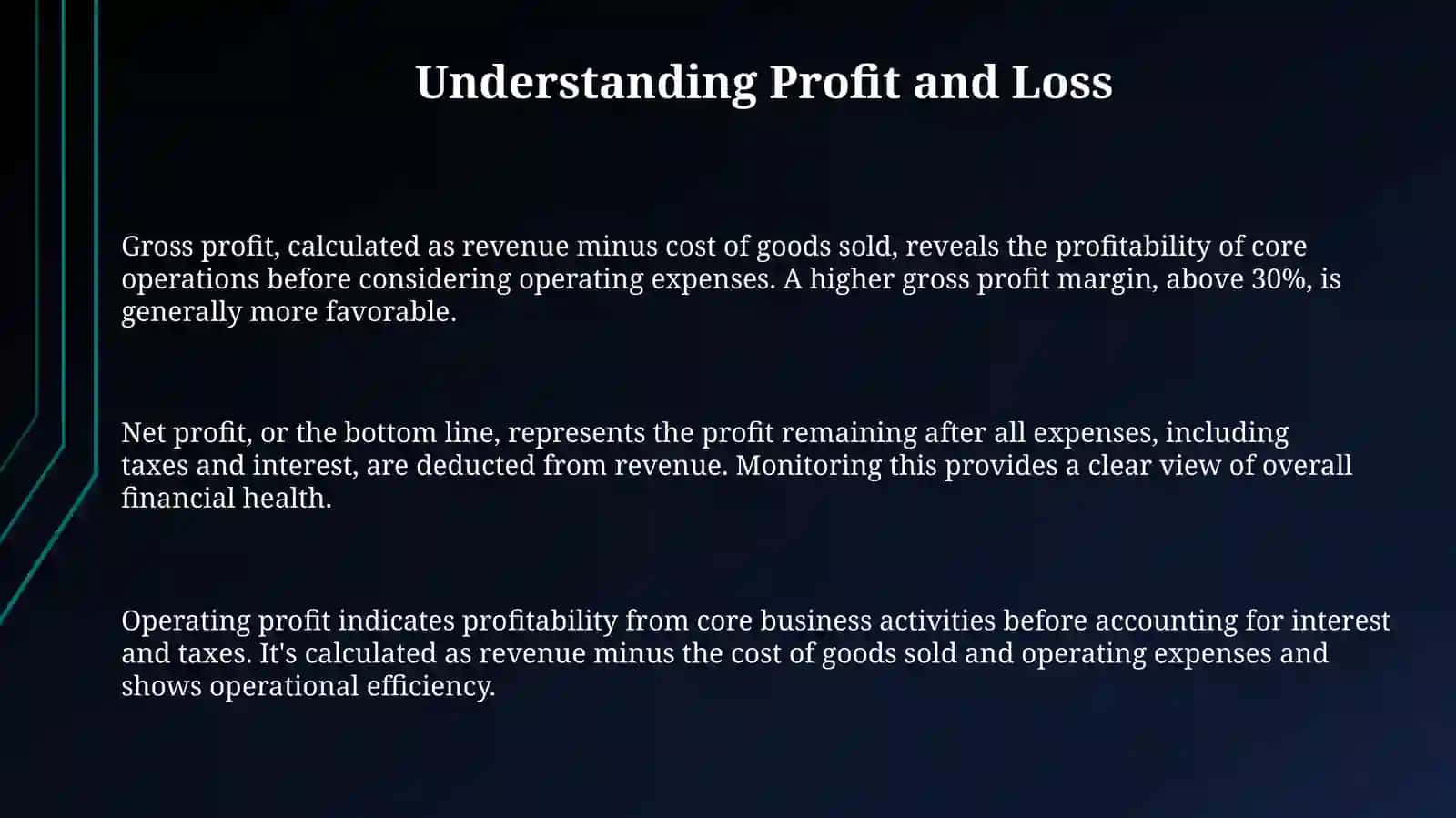 Understanding Profit and Loss

Gross profit, calculated as revenue minus cost of goods sold, reveals the profitability of core operations before considering operating expenses. A higher gross profit margin, above 30%, is generally more favorable.

Net profit, or the bottom line, represents the profit remaining after all expenses, including taxes and interest, are deducted from revenue. Monitoring this provides a clear view of overall financial health.

Operating profit indicates profitability from core business activities before accounting for interest and taxes. It's calculated as revenue minus the cost of goods sold and operating expenses and shows operational efficiency.